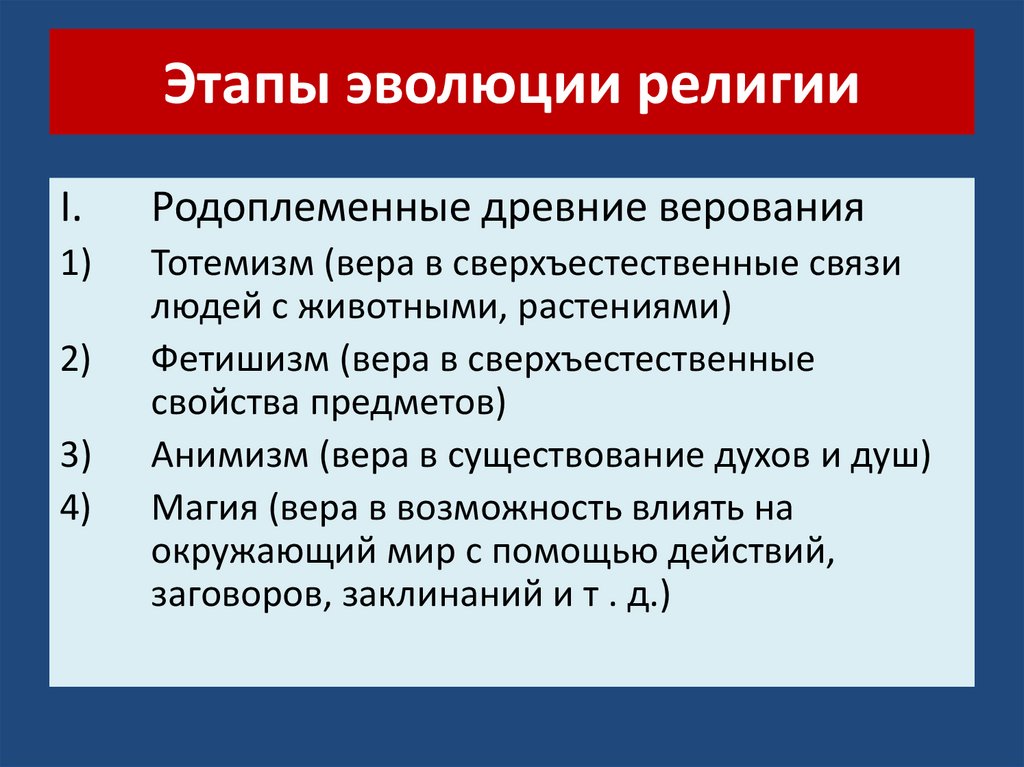 Этапы эволюции религии

I. Родоплеменные древние верования

1) Тотемизм (вера в сверхъестественные связи людей с животными, растениями)

2) Фетишизм (вера в сверхъестественные свойства предметов)

3) Анимизм (вера в существование духов и душ)

4) Магия (вера в возможность влиять на окружающий мир с помощью действий, заговоров, заклинаний и т . д.)